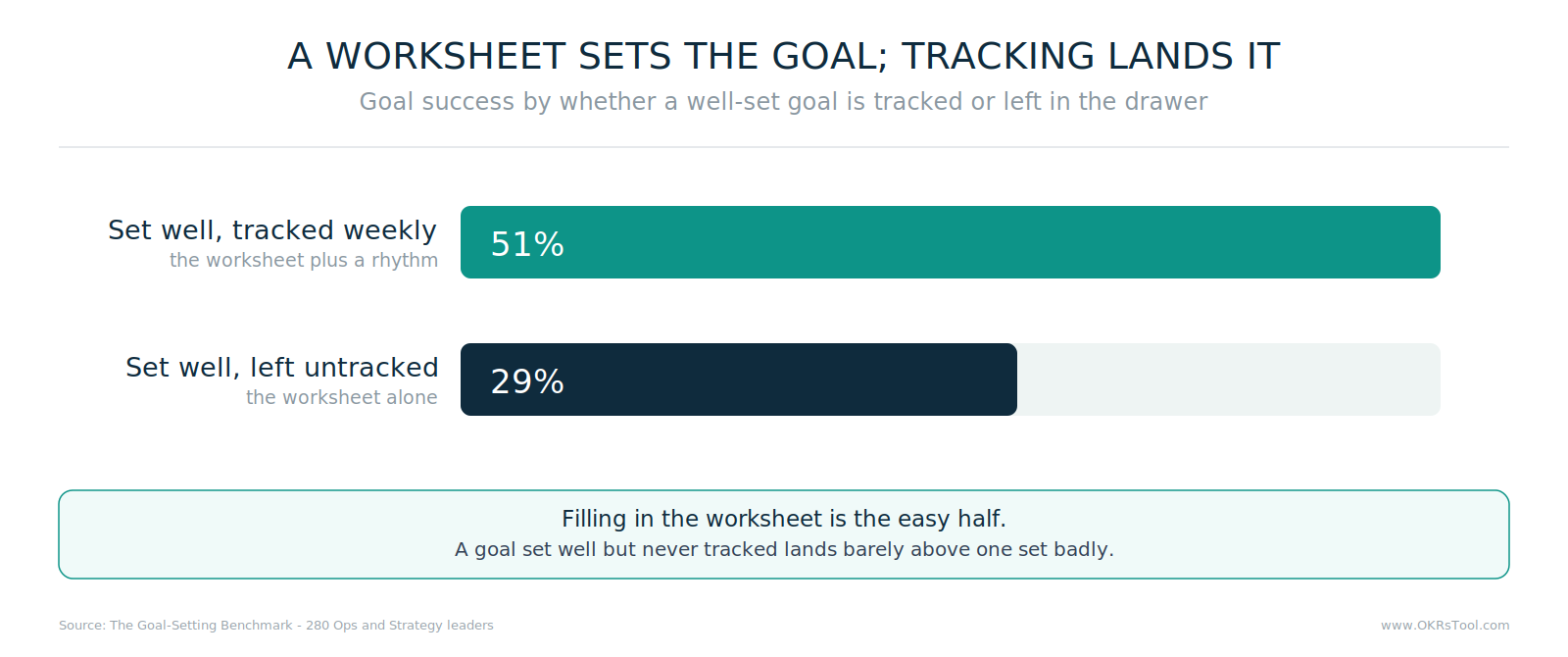 A WORKSHEET SETS THE GOAL; TRACKING LANDS IT
Goal success by whether a well-set goal is tracked or left in the drawer

Set well, tracked weekly
the worksheet plus a rhythm
51%

Set well, left untracked
the worksheet alone
29%

Filling in the worksheet is the easy half.
A goal set well but never tracked lands barely above one set badly.

Source: The Goal-Setting Benchmark - 280 Ops and Strategy leaders
www.OKRsTool.com